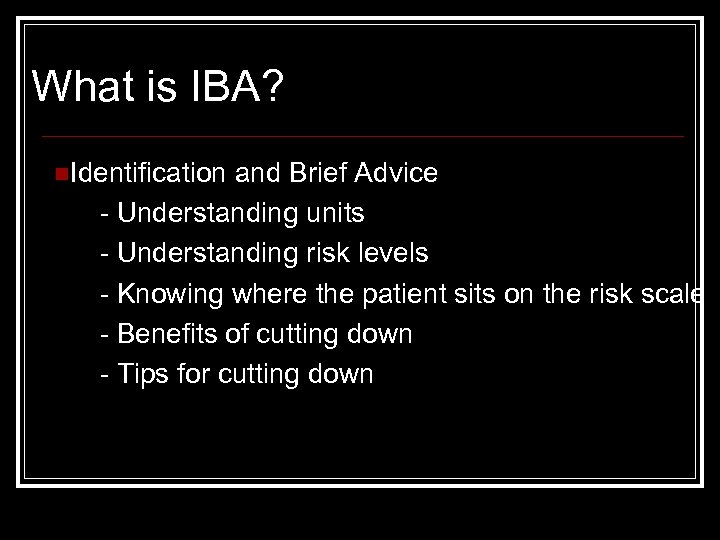 What is IBA?

Identification and Brief Advice
- Understanding units
- Understanding risk levels
- Knowing where the patient sits on the risk scale
- Benefits of cutting down
- Tips for cutting down